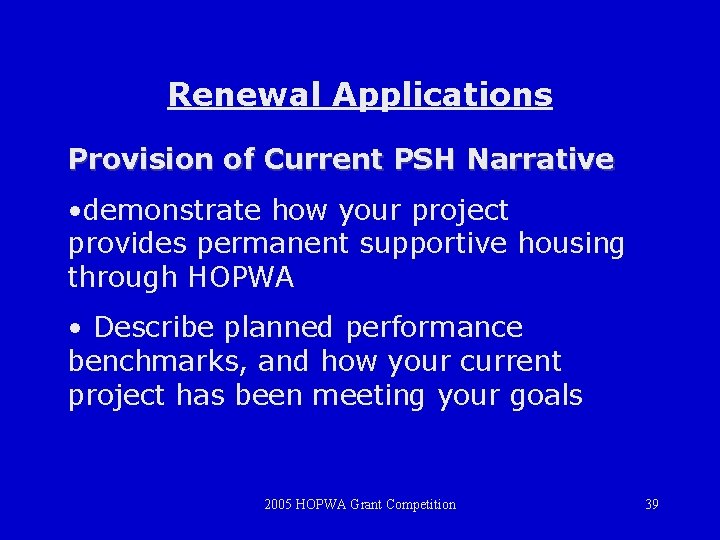 Renewal Applications

Provision of Current PSH Narrative

•demonstrate how your project provides permanent supportive housing through HOPWA

• Describe planned performance benchmarks, and how your current project has been meeting your goals

2005 HOPWA Grant Competition

39